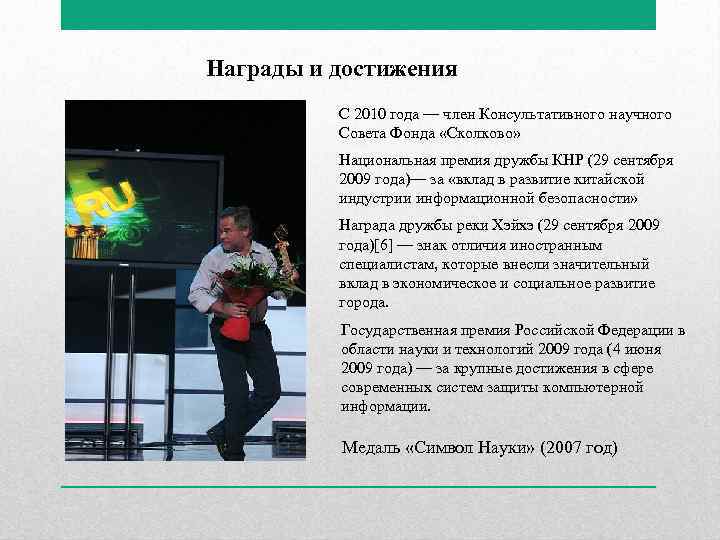 Награды и достижения

RU

С 2010 года — член Консультативного научного Совета Фонда «Сколково»

Национальная премия дружбы КНР (29 сентября 2009 года)— за «вклад в развитие китайской индустрии информационной безопасности»

Награда дружбы реки Хэйхэ (29 сентября 2009 года)[6] — знак отличия иностранным специалистам, которые внесли значительный вклад в экономическое и социальное развитие города.

Государственная премия Российской Федерации в области науки и технологий 2009 года (4 июня 2009 года) — за крупные достижения в сфере современных систем защиты компьютерной информации.

Медаль «Символ Науки» (2007 год)